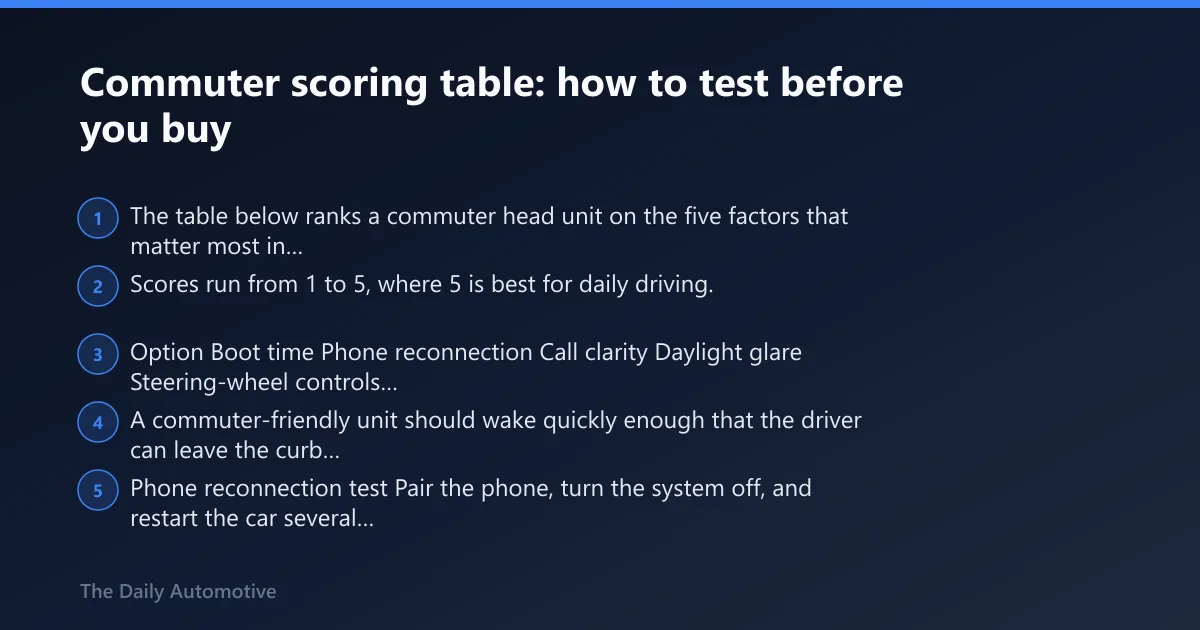 Commuter scoring table: how to test before you buy

1 The table below ranks a commuter head unit on the five factors that matter most in...

2 Scores run from 1 to 5, where 5 is best for daily driving.

3 Option Boot time Phone reconnection Call clarity Daylight glare Steering-wheel controls...

4 A commuter-friendly unit should wake quickly enough that the driver can leave the curb...

5 Phone reconnection test Pair the phone, turn the system off, and restart the car several...

The Daily Automotive